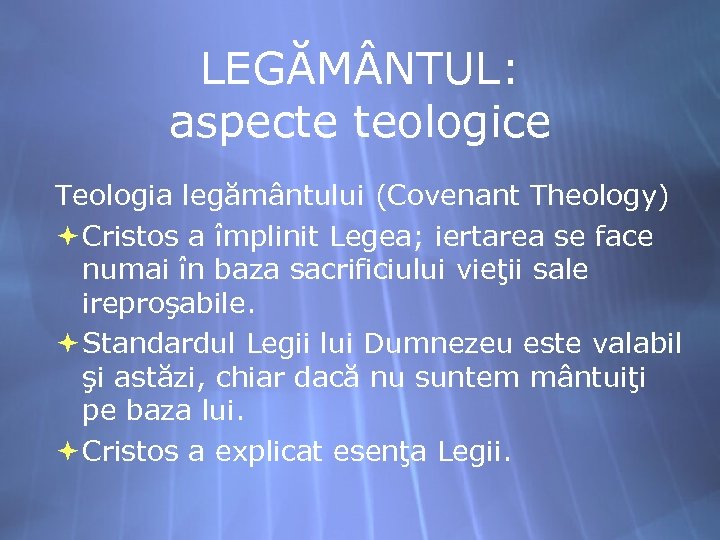 LEGĂMÂNTUL:
aspecte teologice

Teologia legământului (Covenant Theology)

Cristos a împlinit Legea; iertarea se face numai în baza sacrificiului vieţii sale ireproşabile.

Standardul Legii lui Dumnezeu este valabil şi astăzi, chiar dacă nu suntem mântuiţi pe baza lui.

Cristos a explicat esenţa Legii.